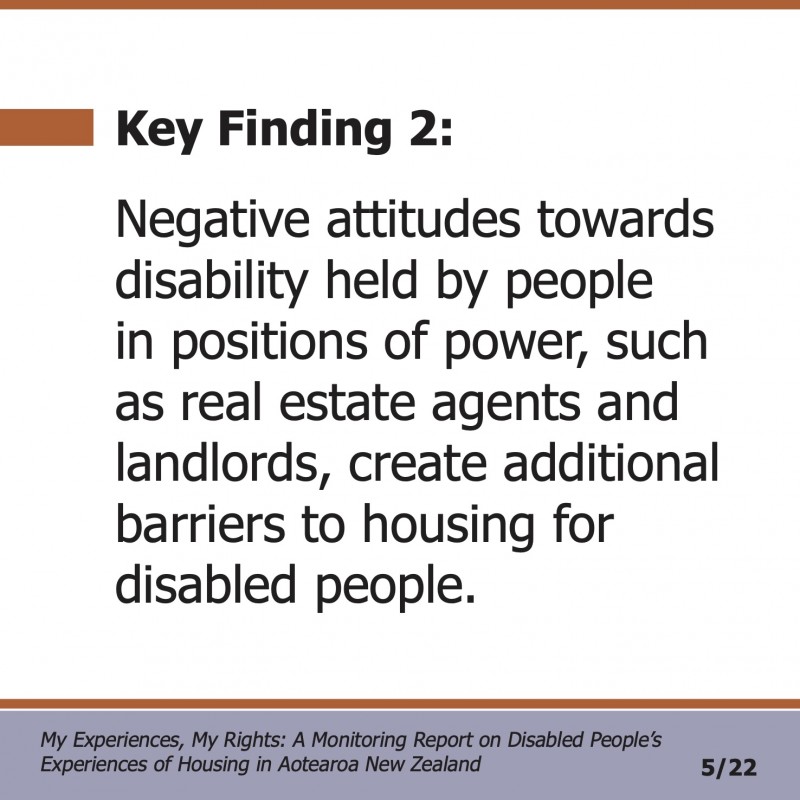 Key Finding 2:

Negative attitudes towards disability held by people in positions of power, such as real estate agents and landlords, create additional barriers to housing for disabled people.

My Experiences, My Rights: A Monitoring Report on Disabled People's Experiences of Housing in Aotearoa New Zealand

5/22